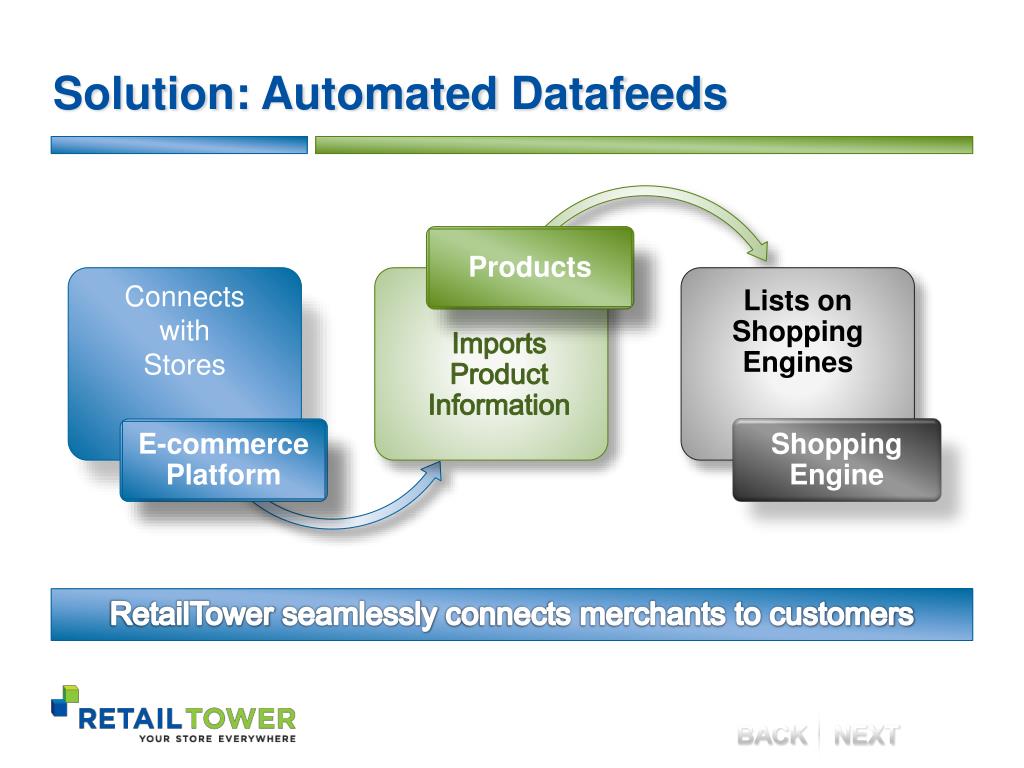 Solution: Automated Datafeeds

Connects with Stores

E-commerce Platform

Products

Imports Product Information

Lists on Shopping Engines

Shopping Engine

RetailTower seamlessly connects merchants to customers

RETAILTOWER
YOUR STORE EVERYWHERE

BACK | NEXT